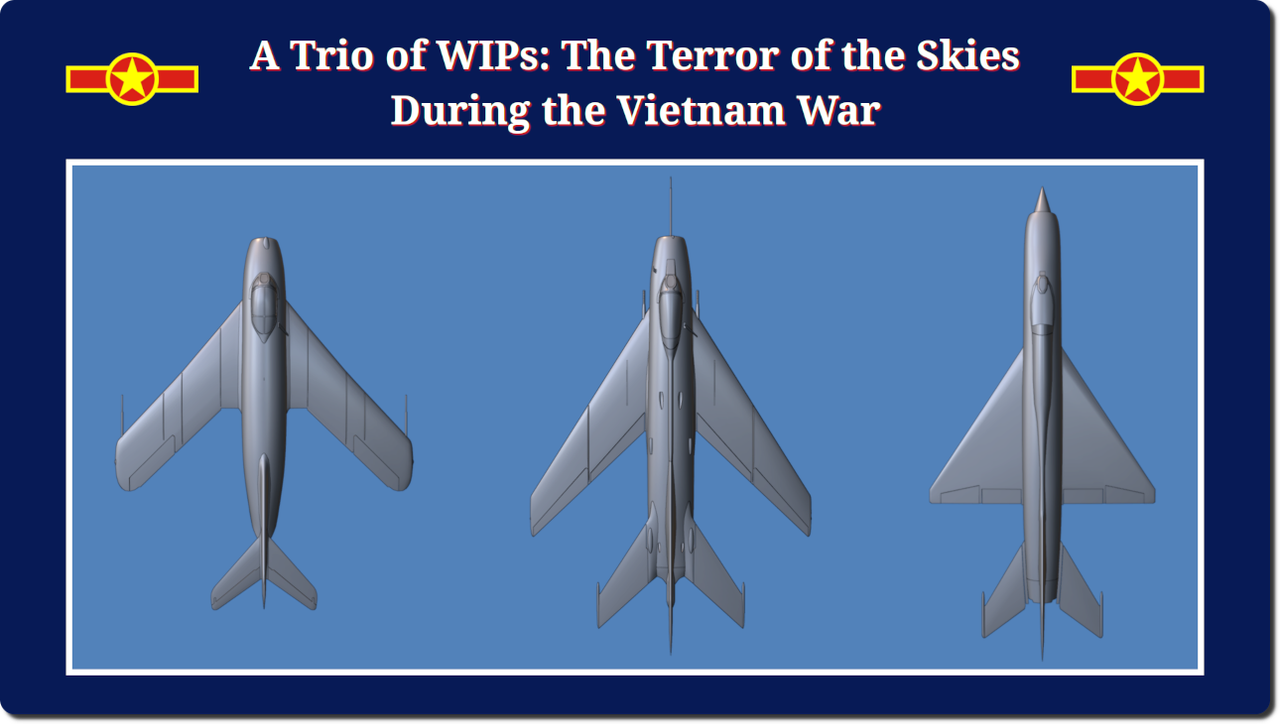 A Trio of WIPs: The Terror of the Skies During the Vietnam War